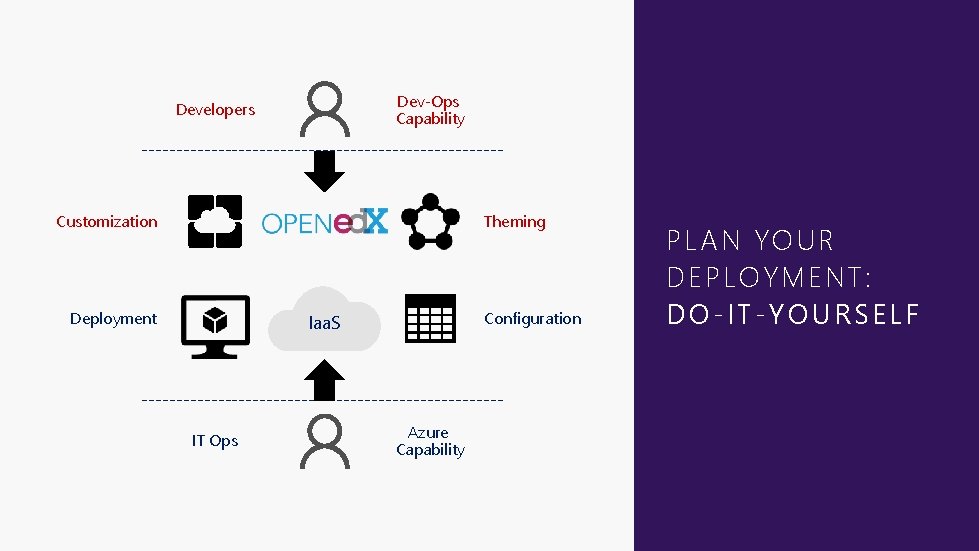 Developers

Dev-Ops Capability

Customization

OPENedX

Theming

Deployment

IaaS

Configuration

IT Ops

Azure Capability

PLAN YOUR DEPLOYMENT: DO-IT-YOURSELF